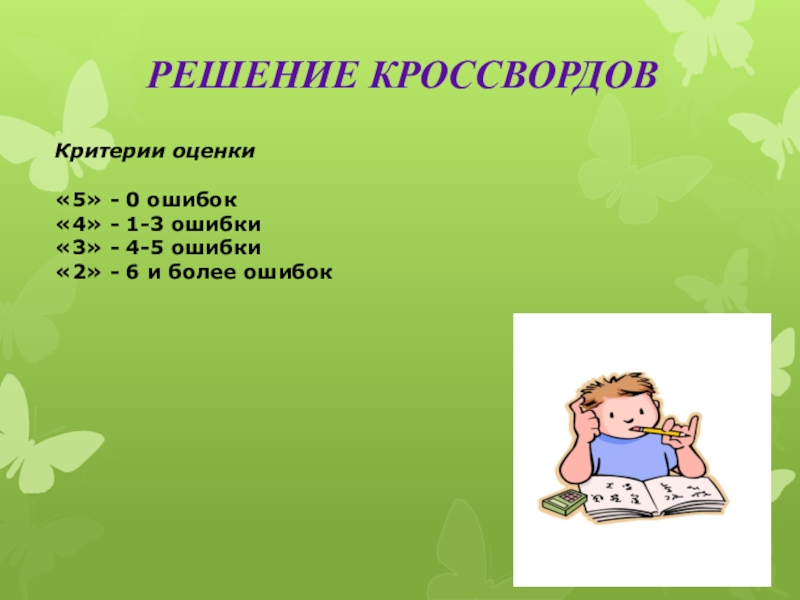 РЕШЕНИЕ КРОССВОРДОВ

Критерии оценки

«5» - 0 ошибок
«4» - 1-3 ошибки
«3» - 4-5 ошибки
«2» - 6 и более ошибок